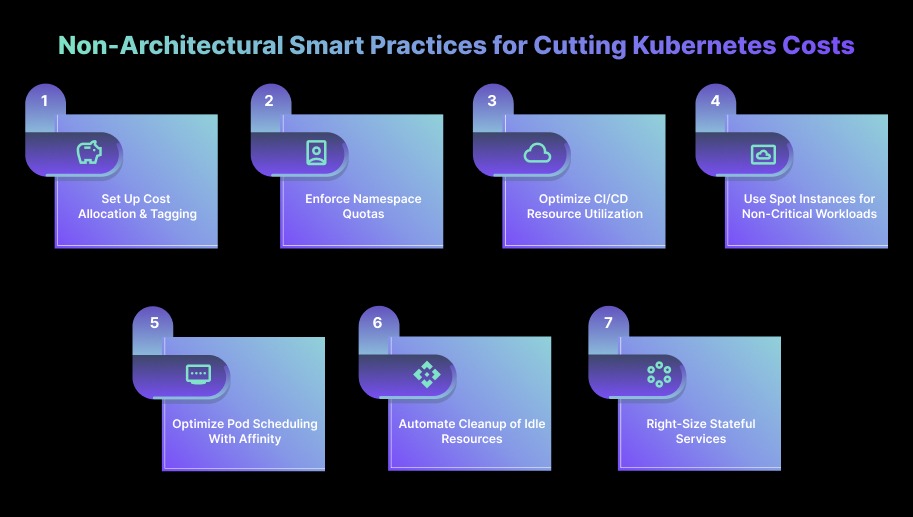 Non-Architectural Smart Practices for Cutting Kubernetes Costs

1
Set Up Cost Allocation & Tagging

2
Enforce Namespace Quotas

3
Optimize CI/CD Resource Utilization

4
Use Spot Instances for Non-Critical Workloads

5
Optimize Pod Scheduling With Affinity

6
Automate Cleanup of Idle Resources

7
Right-Size Stateful Services